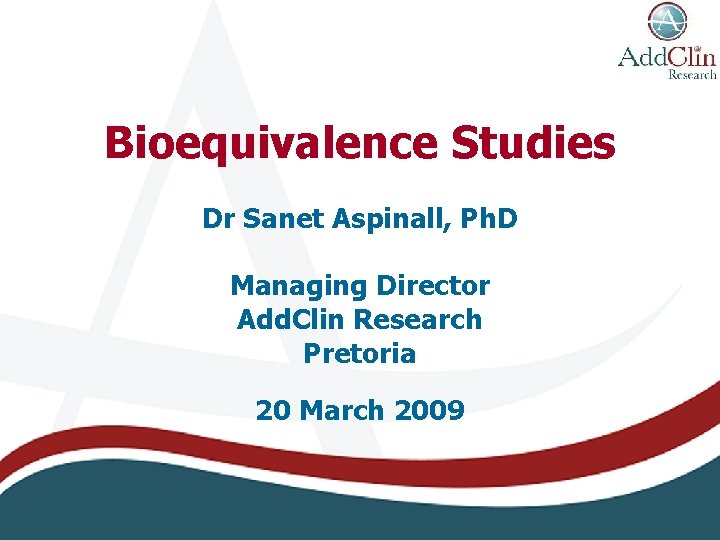 AddClin
Research

Bioequivalence Studies

Dr Sanet Aspinall, PhD

Managing Director
AddClin Research
Pretoria

20 March 2009